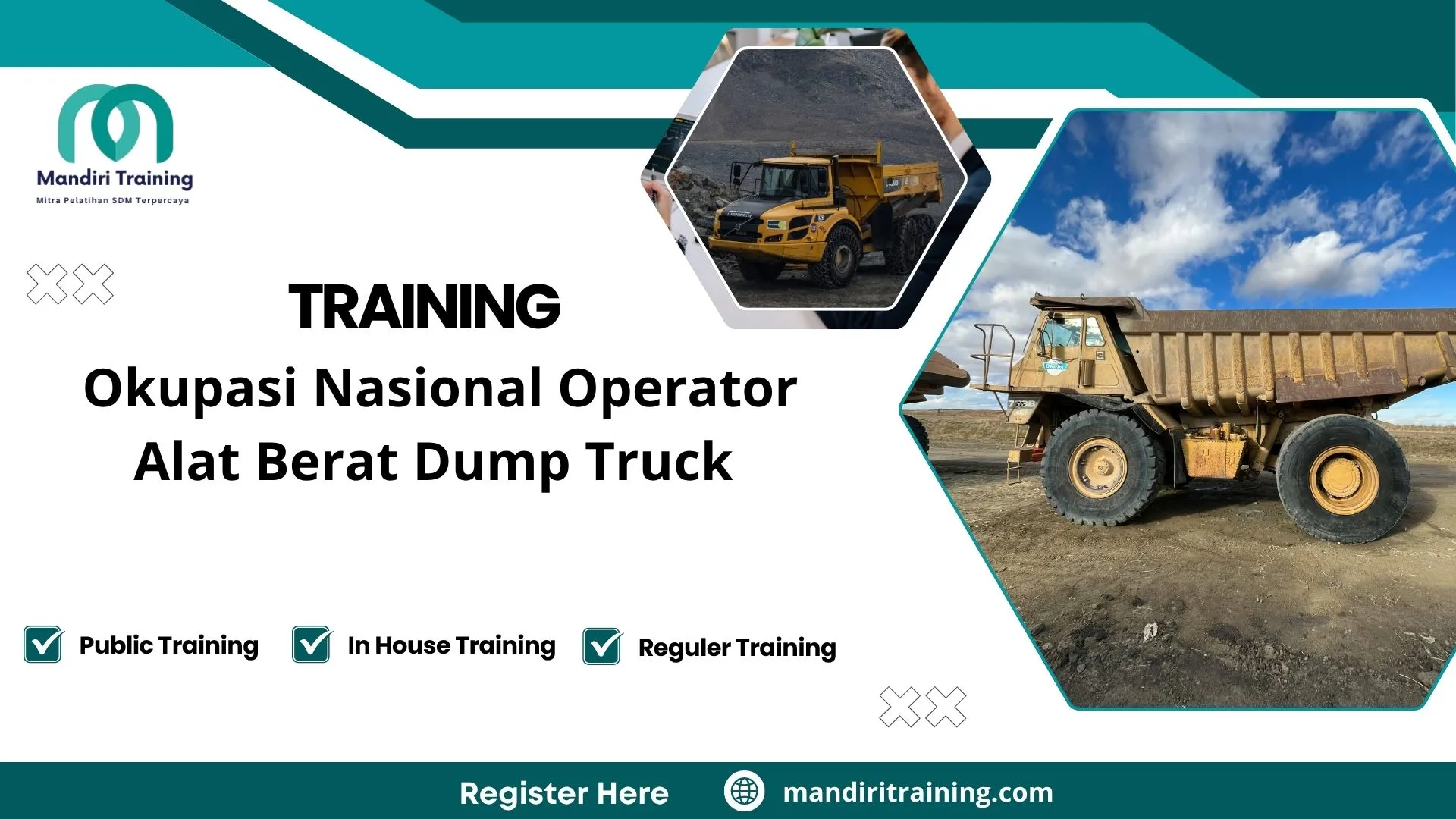 Mandiri Training
Mitra Pelatihan SDM Terpercaya

TRAINING
Okupasi Nasional Operator Alat Berat Dump Truck

Public Training
In House Training
Reguler Training

Register Here
mandiritraining.com